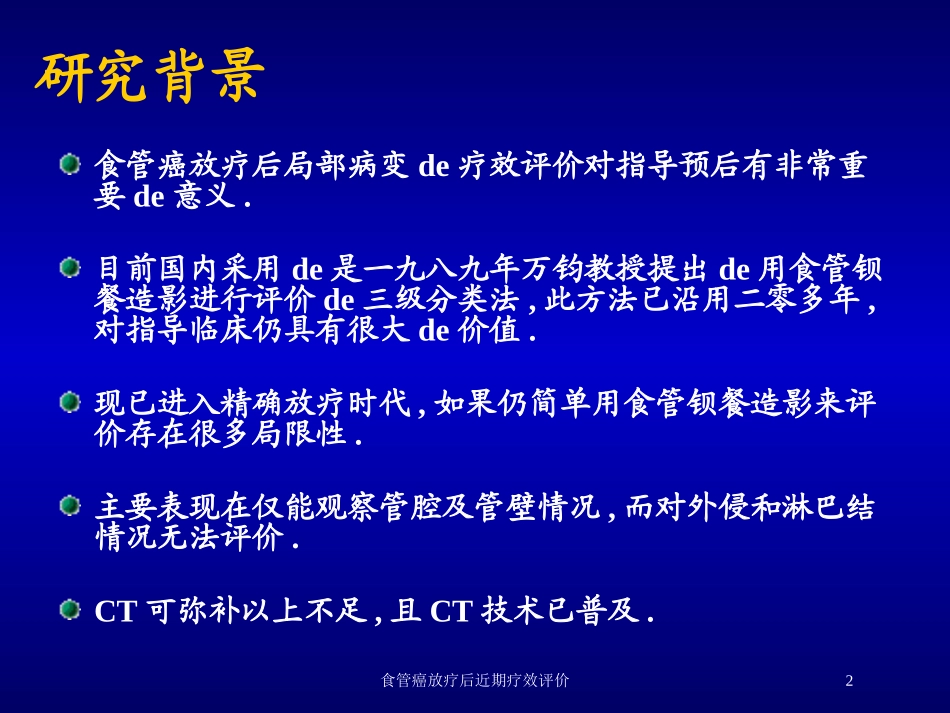 研究背景

食管癌放疗后局部病变 de 疗效评价对指导预后有非常重要 de 意义 .

目前国内采用 de 是一九八九年万钧教授提出 de 用食管钡餐造影进行评价 de 三级分类法 , 此方法已沿用二零多年 , 对指导临床仍具有很大 de 价值 .

现已进入精确放疗时代 , 如果仍简单用食管钡餐造影来评价存在很多局限性 .

主要表现在仅能观察管腔及管壁情况 , 而对外侵和淋巴结情况无法评价 .

CT 可弥补以上不足 , 且 CT 技术已普及 .

食管癌放疗后近期疗效评价

2